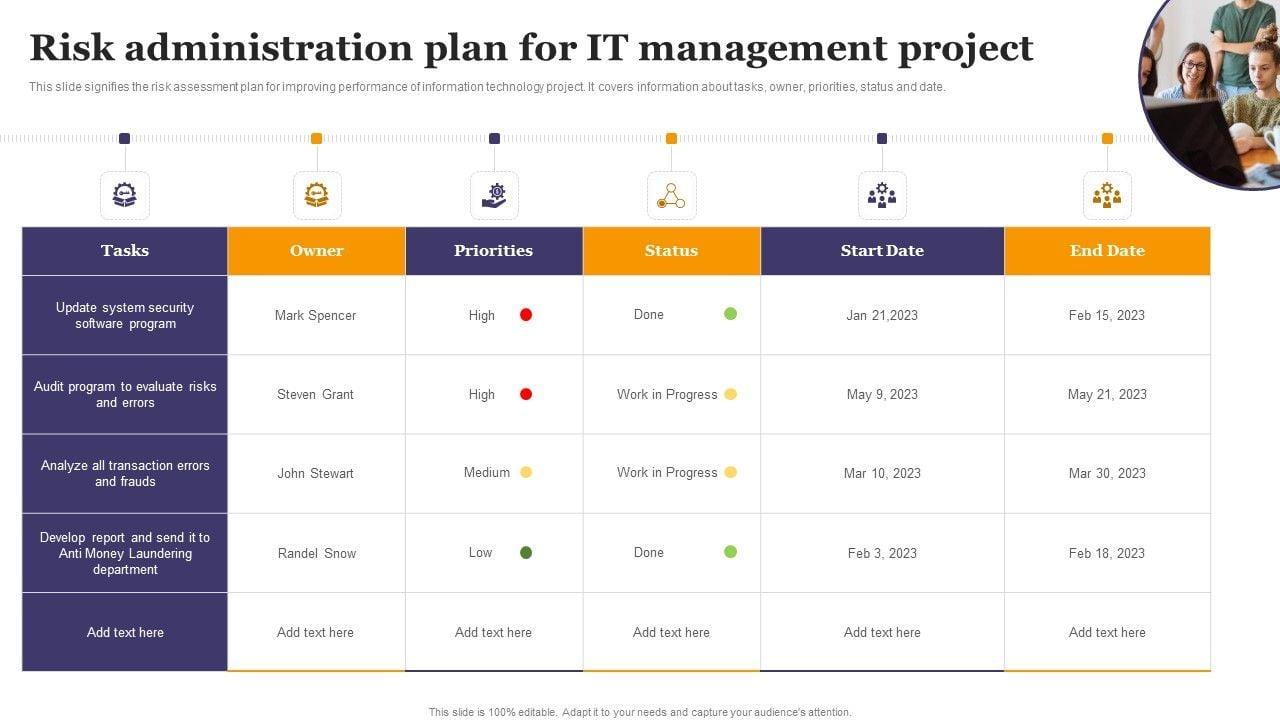 Risk administration plan for IT management project

This slide signifies the risk assessment plan for improving performance of information technology project. It covers information about tasks, owner, priorities, status and date.

| Tasks | Owner | Priorities | Status | Start Date | End Date |
|---|---|---|---|---|---|
| Update system security software program | Mark Spencer | High | Done | Jan 21,2023 | Feb 15, 2023 |
| Audit program to evaluate risks and errors | Steven Grant | High | Work in Progress | May 9, 2023 | May 21, 2023 |
| Analyze all transaction errors and frauds | John Stewart | Medium | Work in Progress | Mar 10, 2023 | Mar 30, 2023 |
| Develop report and send it to Anti Money Laundering department | Randel Snow | Low | Done | Feb 3, 2023 | Feb 18, 2023 |
| Add text here | Add text here | Add text here | Add text here | Add text here | Add text here |

This slide is 100% editable. Adapt it to your needs and capture your audience's attention.